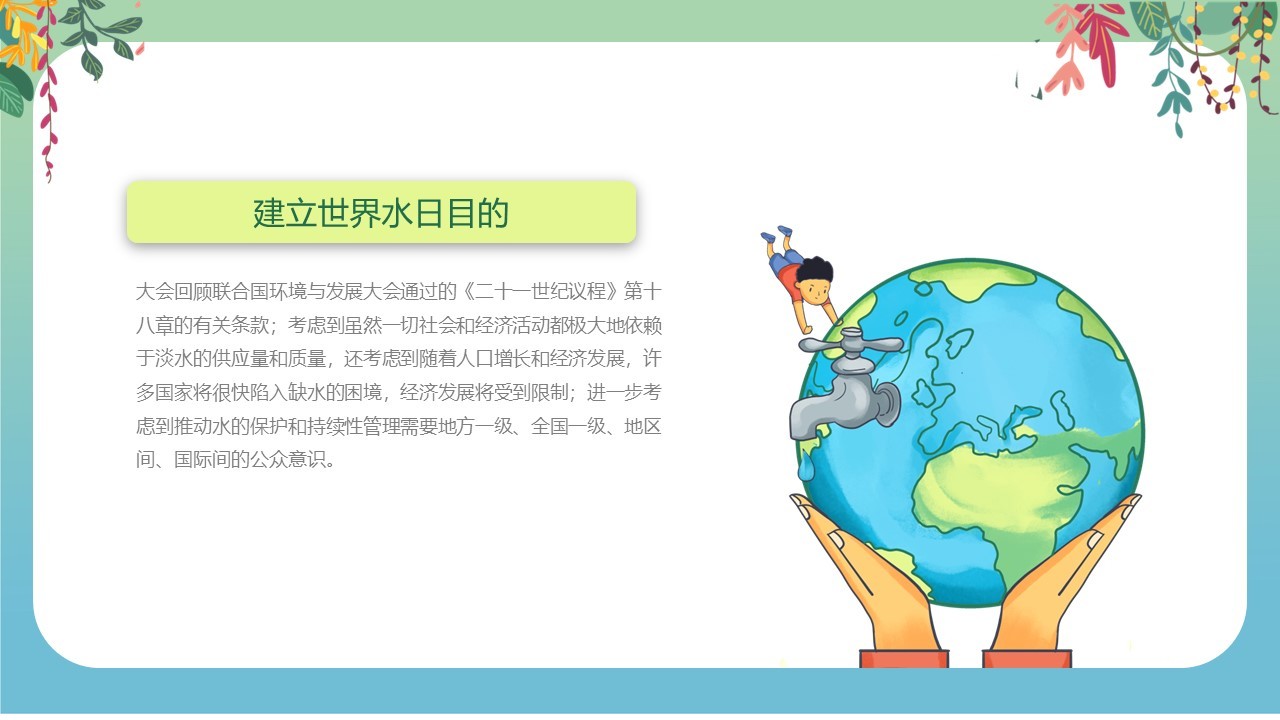 建立世界水日目的

大会回顾联合国环境与发展大会通过的《二十一世纪议程》第十八章的有关条款；考虑到虽然一切社会和经济活动都极大地依赖于淡水的供应量和质量，还考虑到随着人口增长和经济发展，许多国家将很快陷入缺水的困境，经济发展将受到限制；进一步考虑到推动水的保护和持续性管理需要地方一级、全国一级、地区间、国际间的公众意识。